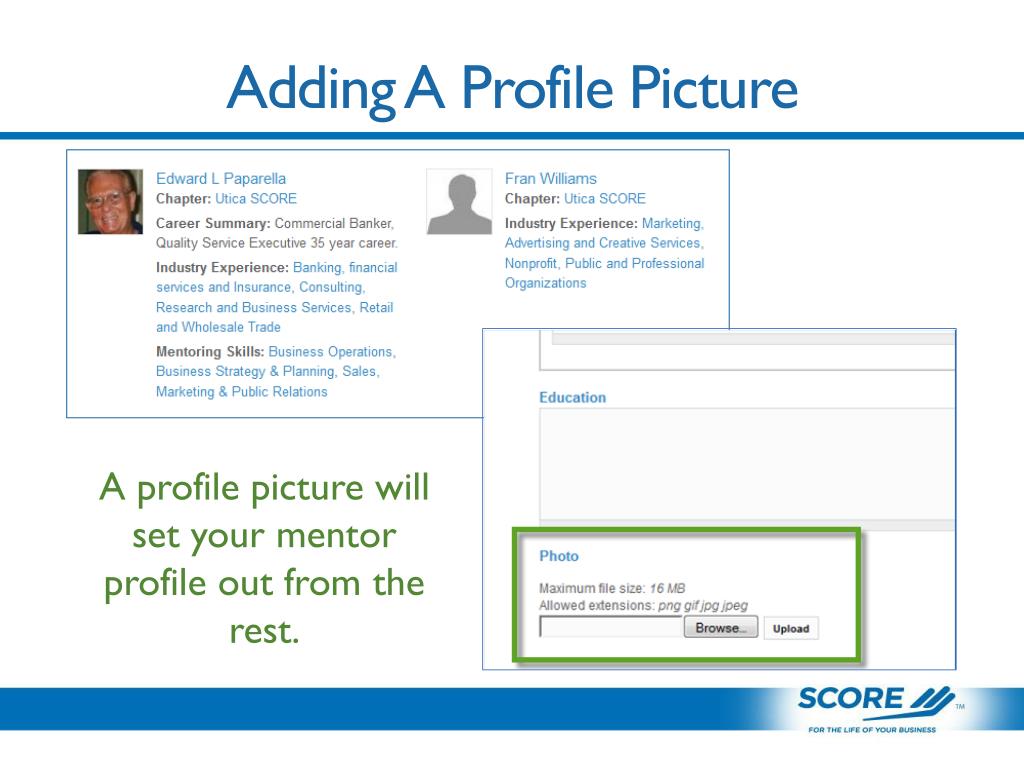 Adding A Profile Picture

Edward L Paparella
Chapter: Utica SCORE
Career Summary: Commercial Banker, Quality Service Executive 35 year career.
Industry Experience: Banking, financial services and Insurance, Consulting, Research and Business Services, Retail and Wholesale Trade
Mentoring Skills: Business Operations, Business Strategy & Planning, Sales, Marketing & Public Relations

Fran Williams
Chapter: Utica SCORE
Industry Experience: Marketing, Advertising and Creative Services, Nonprofit, Public and Professional Organizations

Education

Photo
Maximum file size: 16 MB
Allowed extensions: png gif jpg jpeg
Browse... Upload

A profile picture will set your mentor profile out from the rest.

SCORE TM
FOR THE LIFE OF YOUR BUSINESS